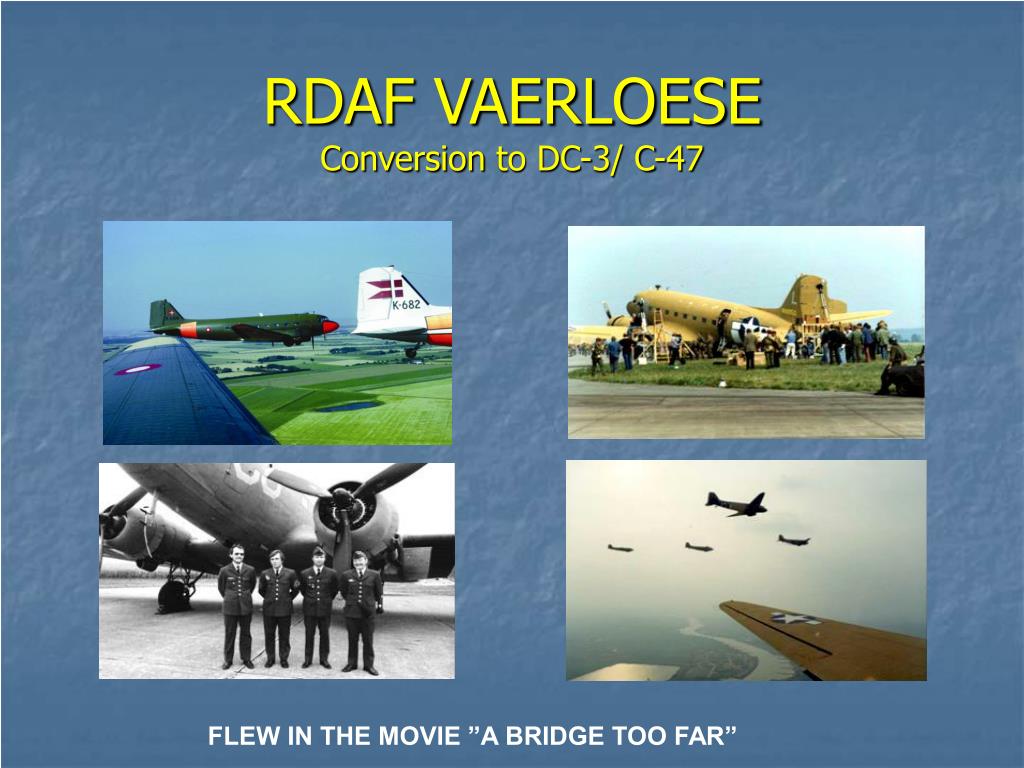 RDAF VAERLOESE
Conversion to DC-3/ C-47

K-682

FLEW IN THE MOVIE ”A BRIDGE TOO FAR”